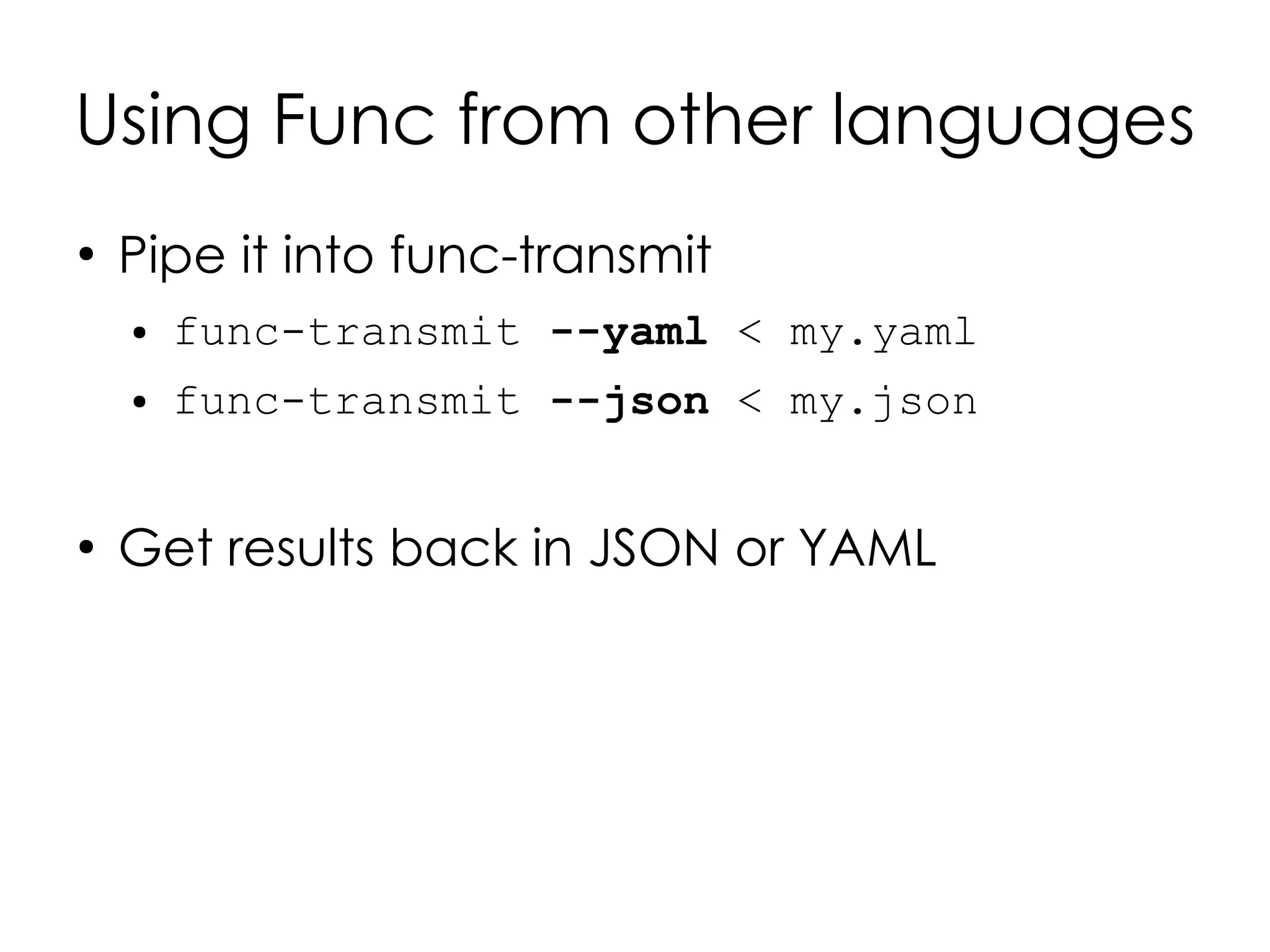 Using Func from other languages

• Pipe it into func-transmit
  • func-transmit --yaml < my.yaml
  • func-transmit --json < my.json

• Get results back in JSON or YAML